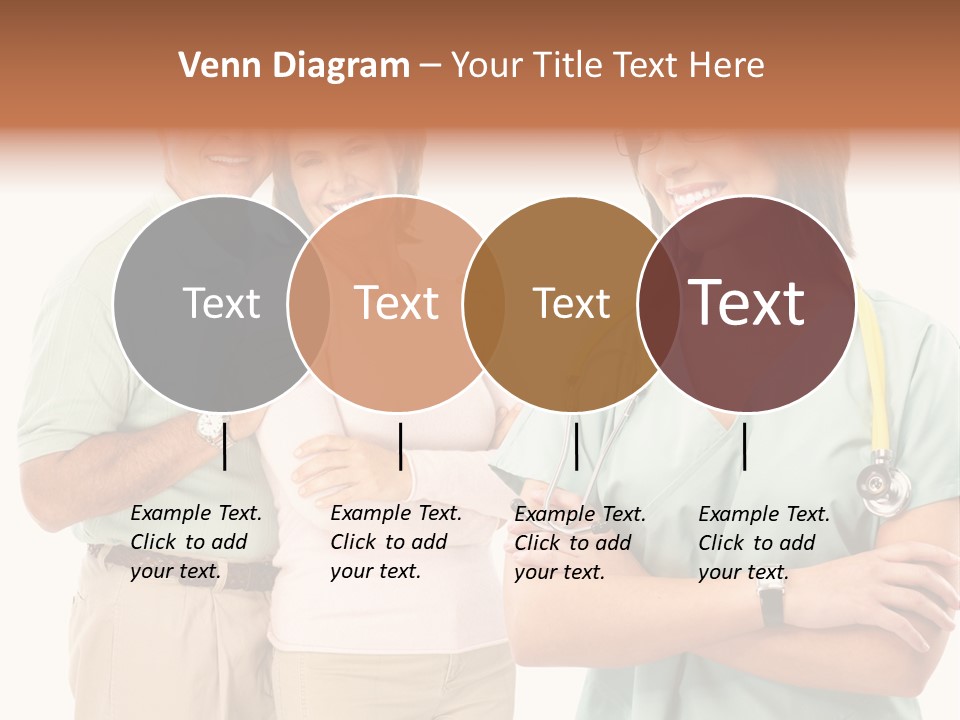 Venn Diagram – Your Title Text Here

Text

Text

Text

Text

Example Text. Click to add your text.

Example Text. Click to add your text.

Example Text. Click to add your text.

Example Text. Click to add your text.